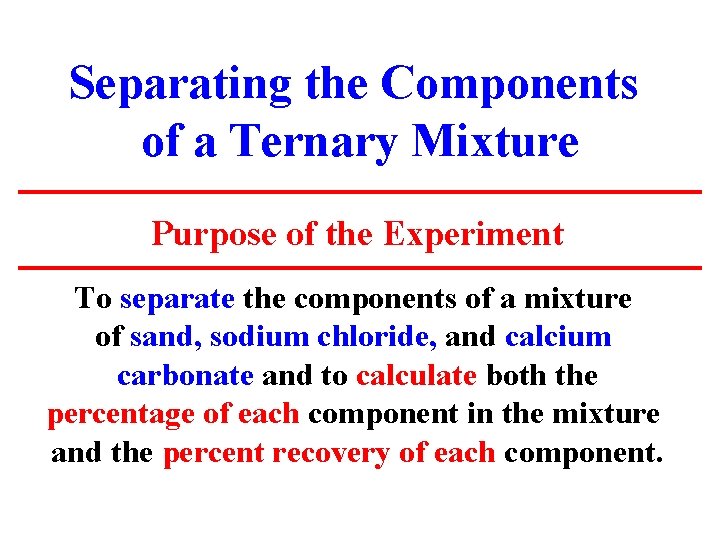 Separating the Components of a Ternary Mixture

Purpose of the Experiment

To separate the components of a mixture of sand, sodium chloride, and calcium carbonate and to calculate both the percentage of each component in the mixture and the percent recovery of each component.